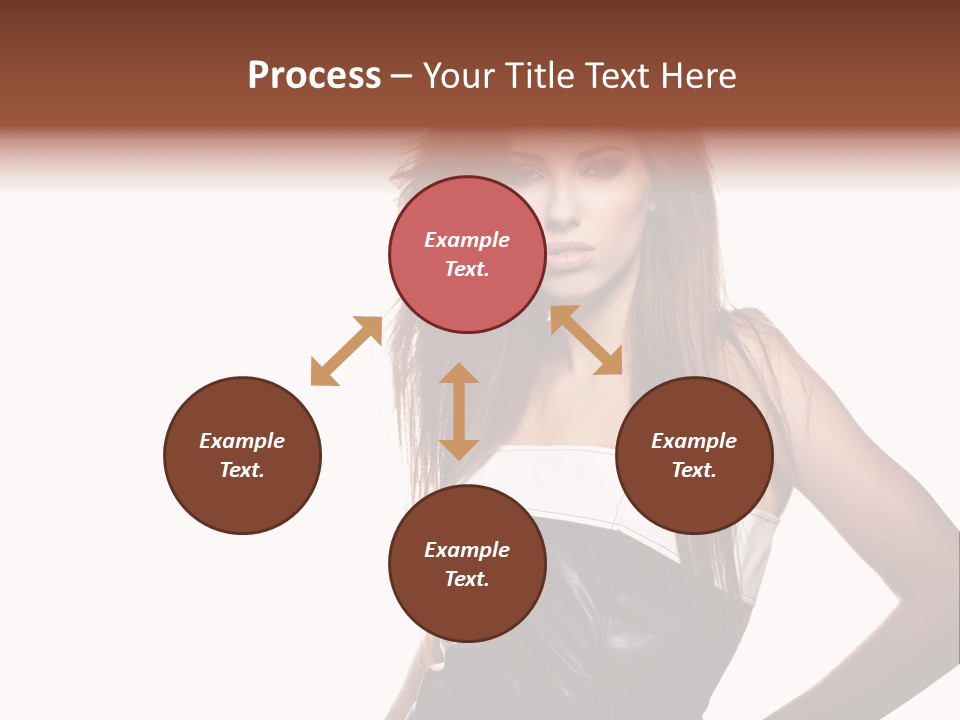 Process – Your Title Text Here

Example Text.

Example Text.

Example Text.

Example Text.